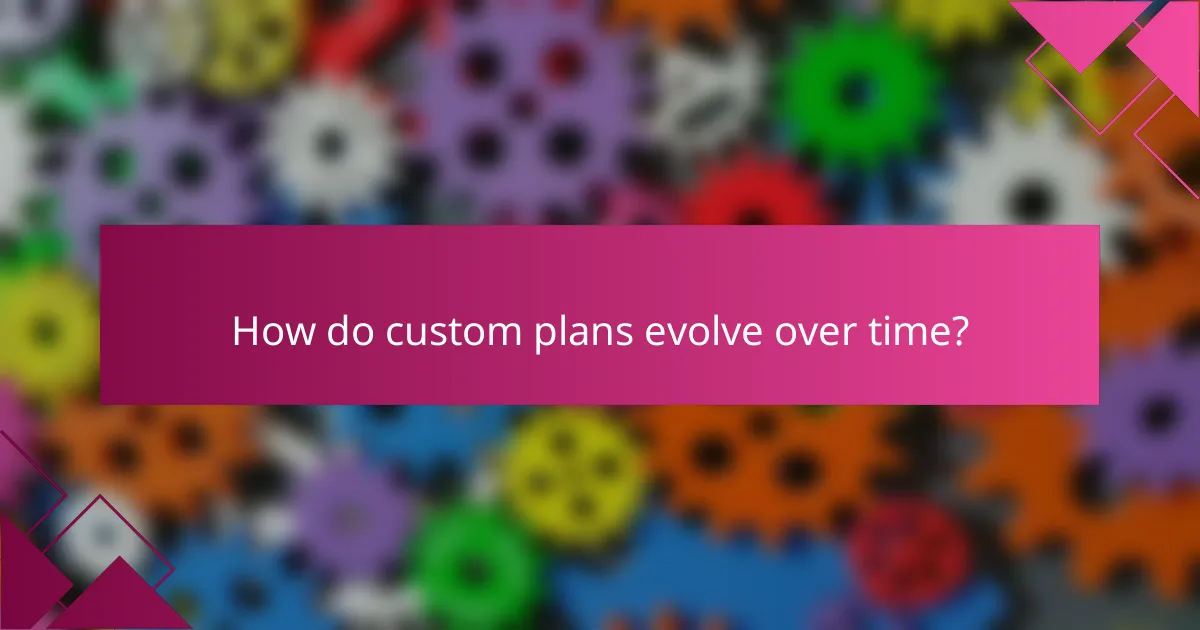 How do custom plans evolve over time?